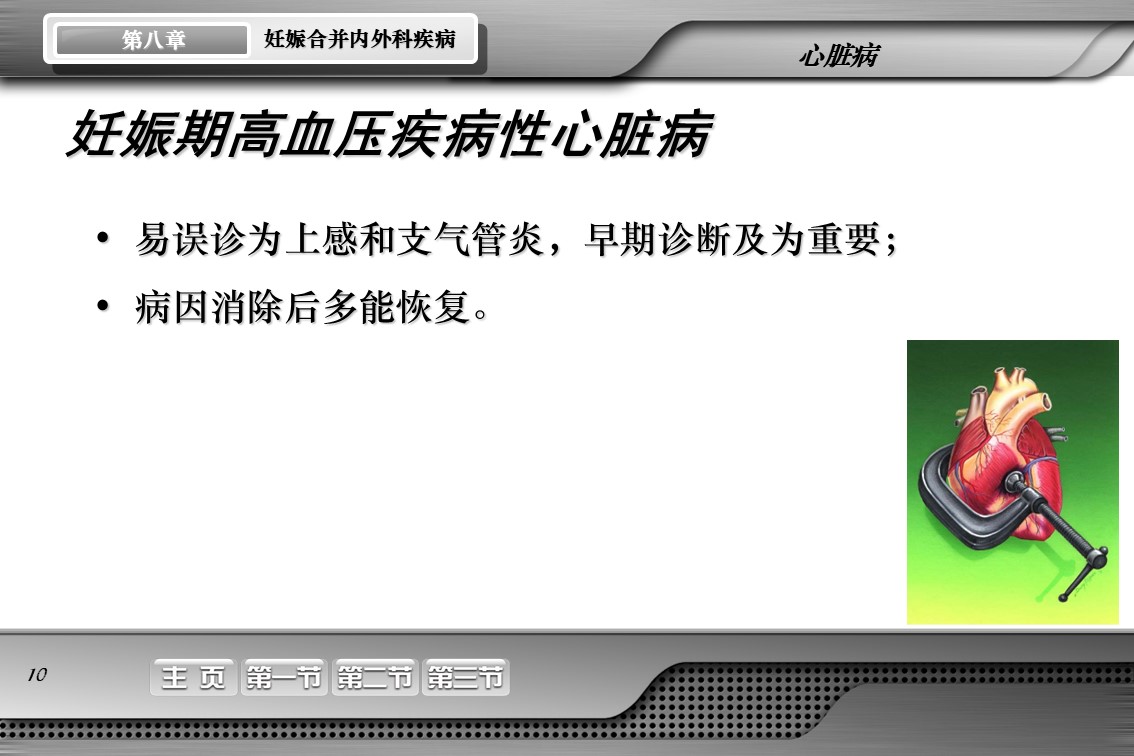 第八章 妊娠合并内外科疾病

心脏病

妊娠期高血压疾病性心脏病

• 易误诊为上感和支气管炎，早期诊断及为重要；

• 病因消除后多能恢复。

10

主 页 第一节 第二节 第三节